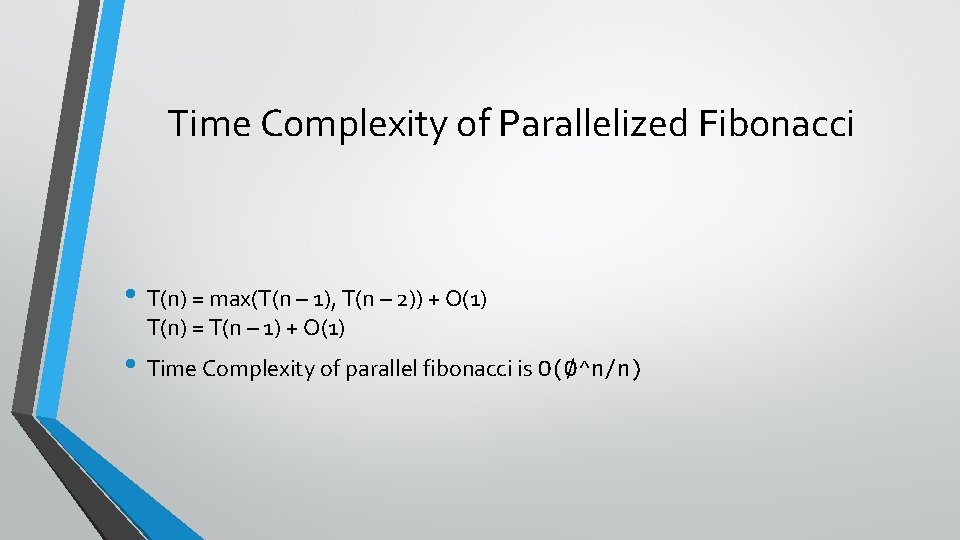 Time Complexity of Parallelized Fibonacci

• T(n) = max(T(n – 1), T(n – 2)) + O(1)
T(n) = T(n – 1) + O(1)

• Time Complexity of parallel fibonacci is O(∅^n/n)